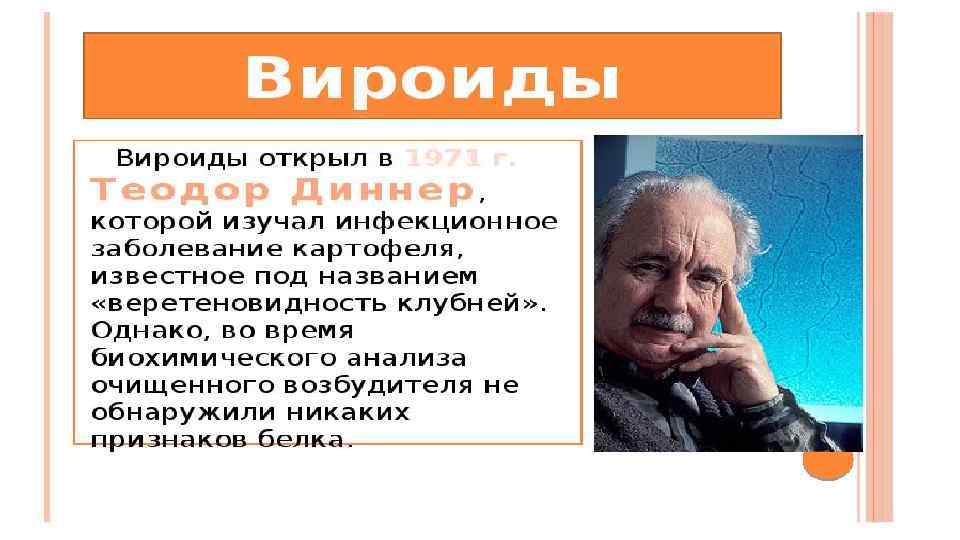 Вироиды

Вироиды открыл в 1971 г. Теодор Диннер, которой изучал инфекционное заболевание картофеля, известное под названием «веретеновидность клубней». Однако, во время биохимического анализа очищенного возбудителя не обнаружили никаких признаков белка.